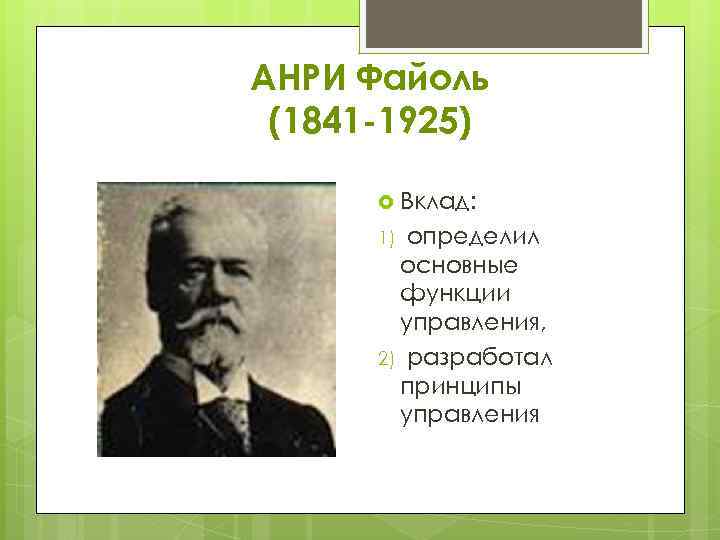 АНРИ Файоль
(1841-1925)

Вклад:
1) определил основные функции управления,
2) разработал принципы управления